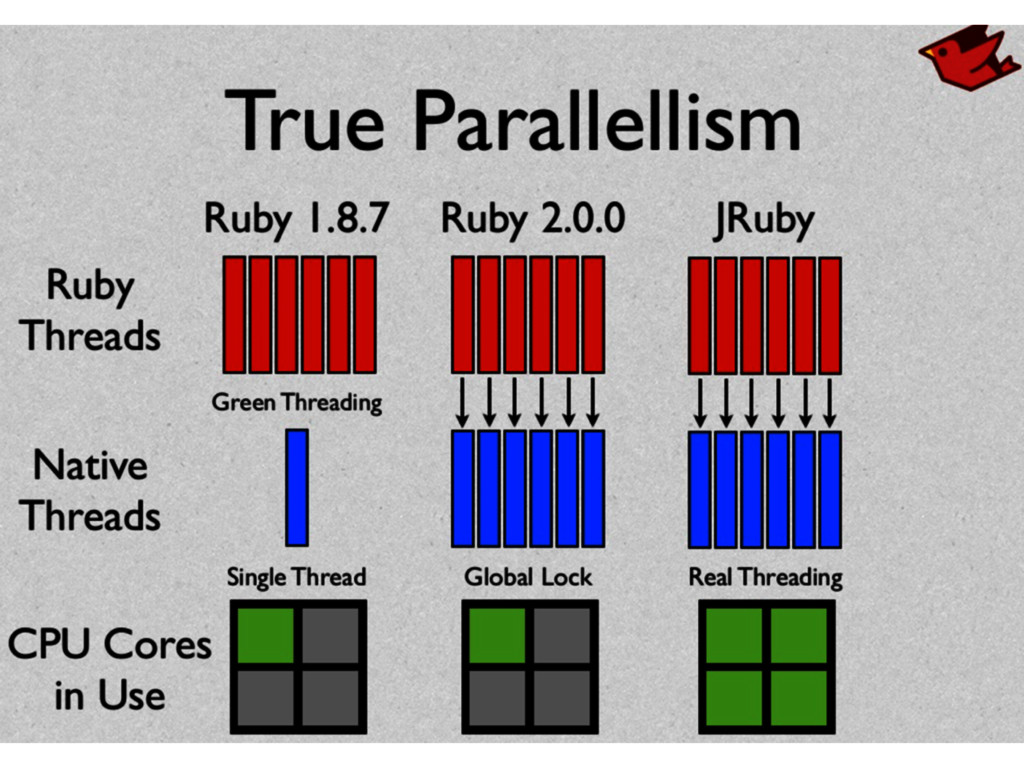 True Parallellism

Ruby 1.8.7

Ruby 2.0.0

JRuby

Ruby Threads

Green Threading

Native Threads

Single Thread

Global Lock

Real Threading

CPU Cores in Use